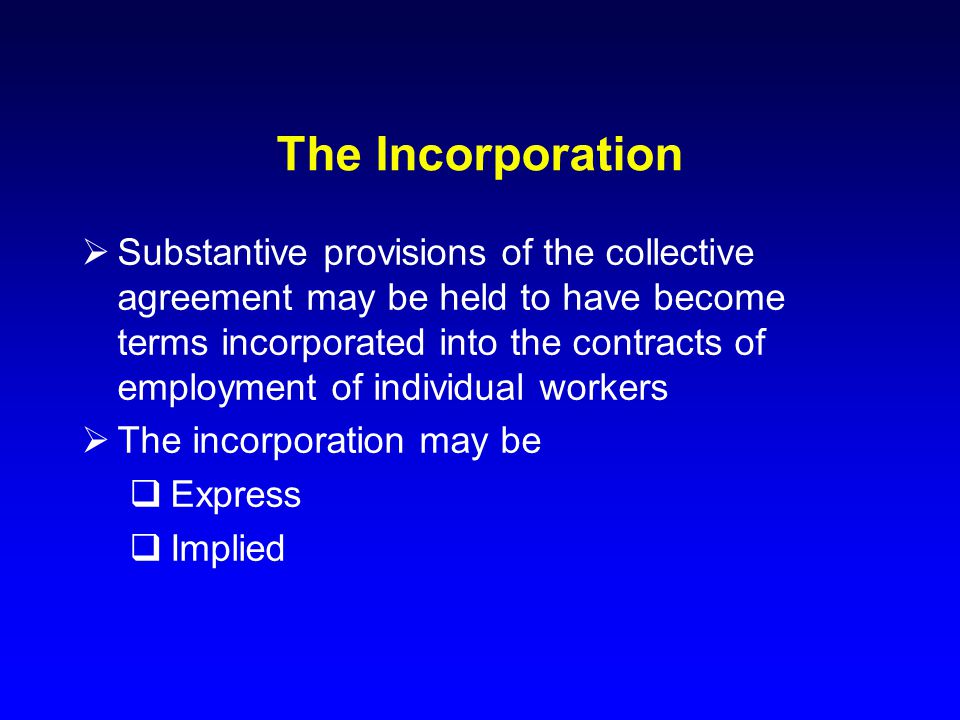 The Incorporation

➢ Substantive provisions of the collective agreement may be held to have become terms incorporated into the contracts of employment of individual workers

➢ The incorporation may be

❑ Express

❑ Implied